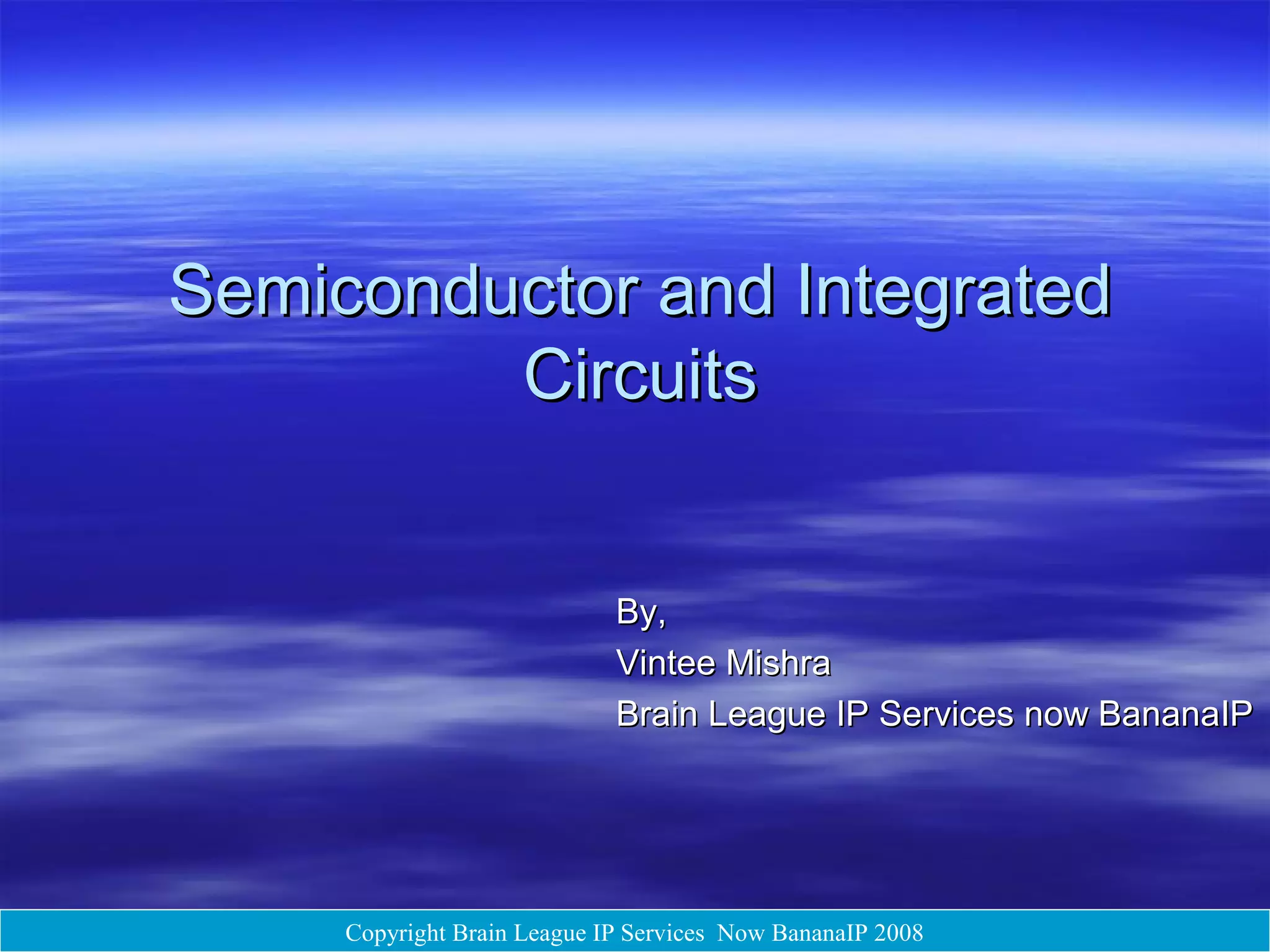 Semiconductor and Integrated Circuits

By,
Vintee Mishra
Brain League IP Services now BananaIP

Copyright Brain League IP Services Now BananaIP 2008